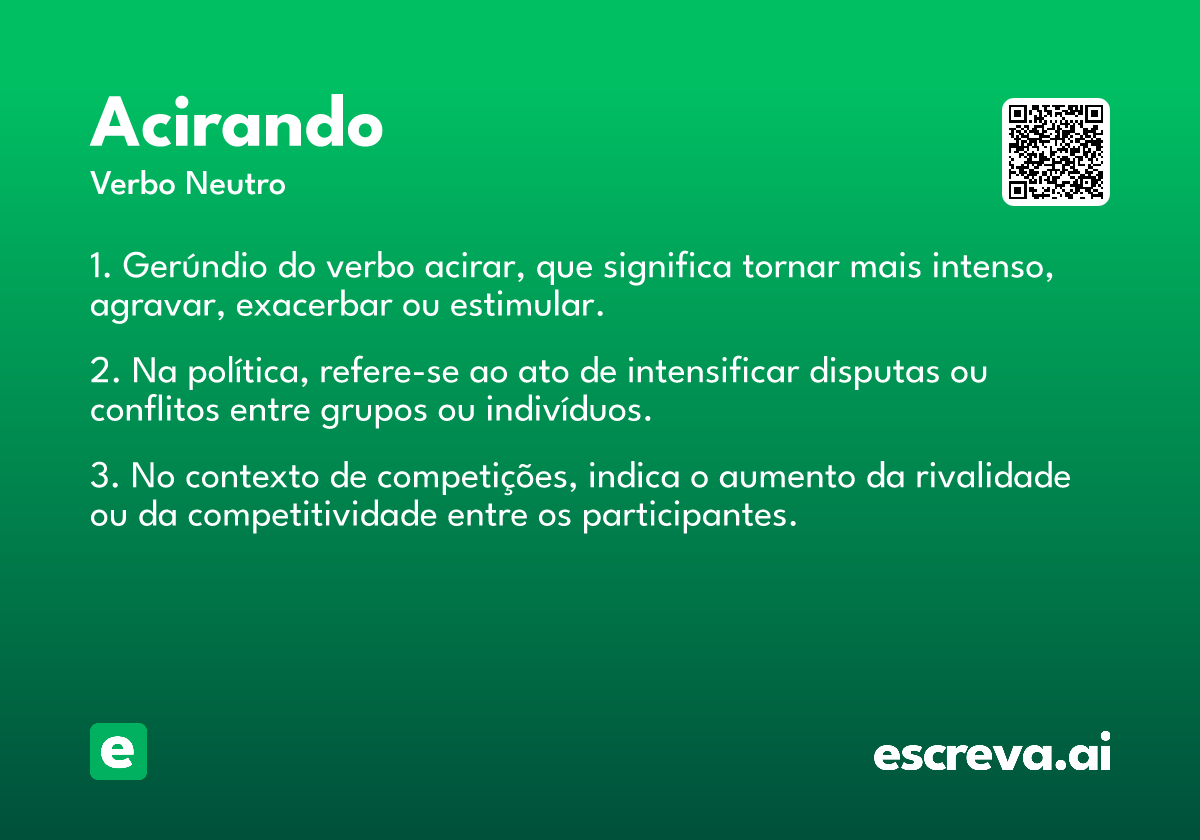 Acirando

Verbo Neutro

1. Gerúndio do verbo acirar, que significa tornar mais intenso, agravar, exacerbar ou estimular.

2. Na política, refere-se ao ato de intensificar disputas ou conflitos entre grupos ou indivíduos.

3. No contexto de competições, indica o aumento da rivalidade ou da competitividade entre os participantes.

e

escreva.ai